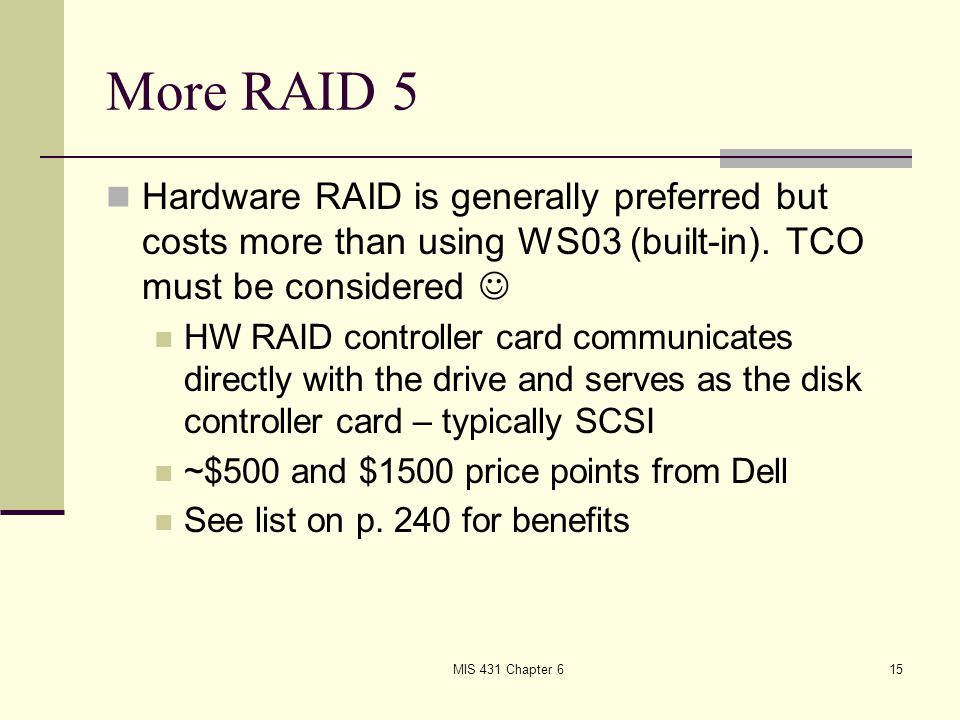 More RAID 5

Hardware RAID is generally preferred but costs more than using WS03 (built-in). TCO must be considered ☺

HW RAID controller card communicates directly with the drive and serves as the disk controller card – typically SCSI

~\$500 and \$1500 price points from Dell

See list on p. 240 for benefits

MIS 431 Chapter 6

15